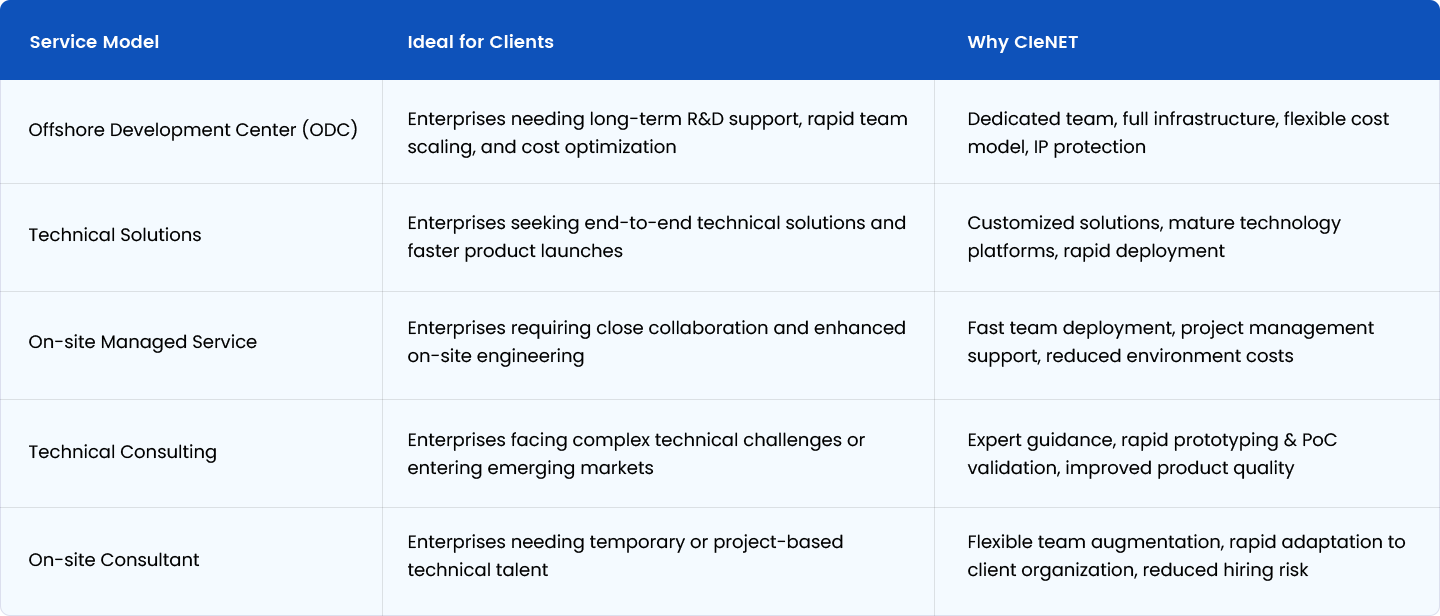 | Service Model | Ideal for Clients | Why CIeNET |
|---|---|---|
| Offshore Development Center (ODC) | Enterprises needing long-term R&D support, rapid team scaling, and cost optimization | Dedicated team, full infrastructure, flexible cost model, IP protection |
| Technical Solutions | Enterprises seeking end-to-end technical solutions and faster product launches | Customized solutions, mature technology platforms, rapid deployment |
| On-site Managed Service | Enterprises requiring close collaboration and enhanced on-site engineering | Fast team deployment, project management support, reduced environment costs |
| Technical Consulting | Enterprises facing complex technical challenges or entering emerging markets | Expert guidance, rapid prototyping & PoC validation, improved product quality |
| On-site Consultant | Enterprises needing temporary or project-based technical talent | Flexible team augmentation, rapid adaptation to client organization, reduced hiring risk |